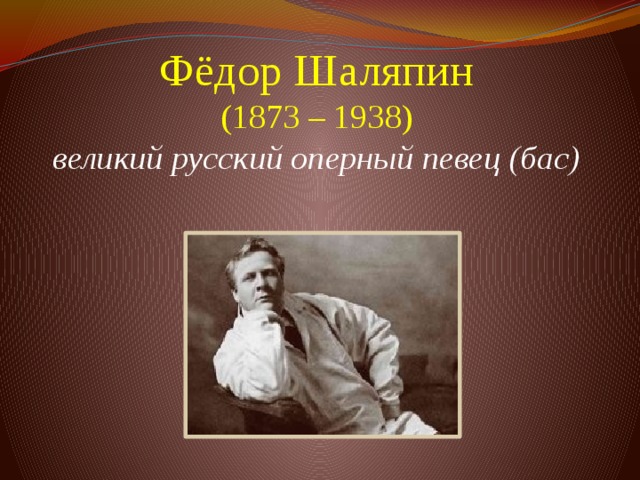 Фёдор Шаляпин
(1873 – 1938)
великий русский оперный певец (бас)